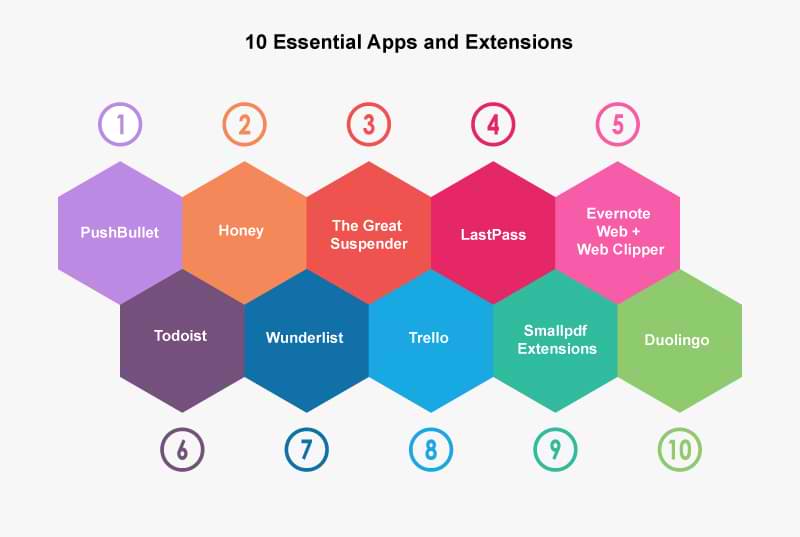 10 Essential Apps and Extensions

1

2

3

4

5

PushBullet

Honey

The Great Suspender

LastPass

Evernote Web + Web Clipper

Todoist

Wunderlist

Trello

Smallpdf Extensions

Duolingo

6

7

8

9

10